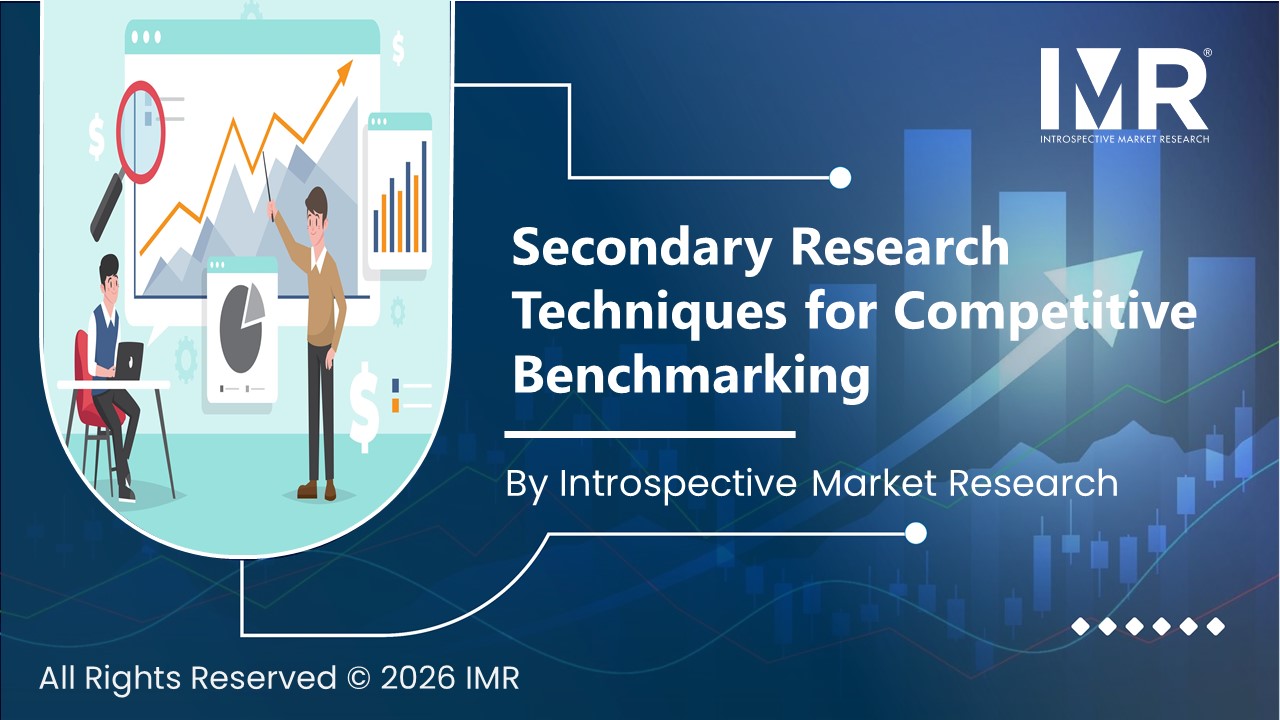 IMR®
INTROSPECTIVE MARKET RESEARCH

Secondary Research Techniques for Competitive Benchmarking

By Introspective Market Research

All Rights Reserved © 2026 IMR